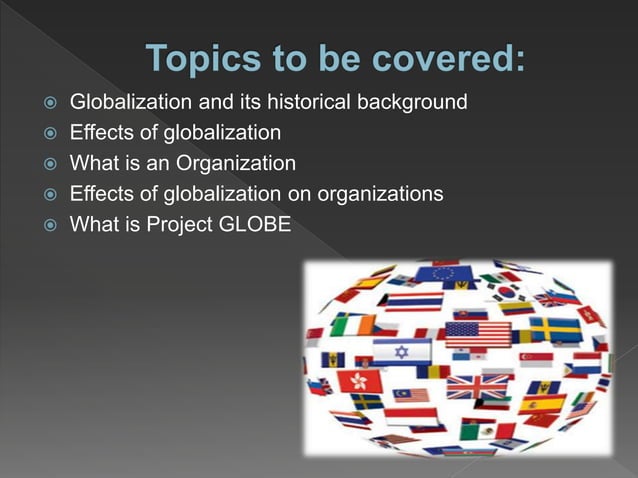 Topics to be covered:

Globalization and its historical background
Effects of globalization
What is an Organization
Effects of globalization on organizations
What is Project GLOBE